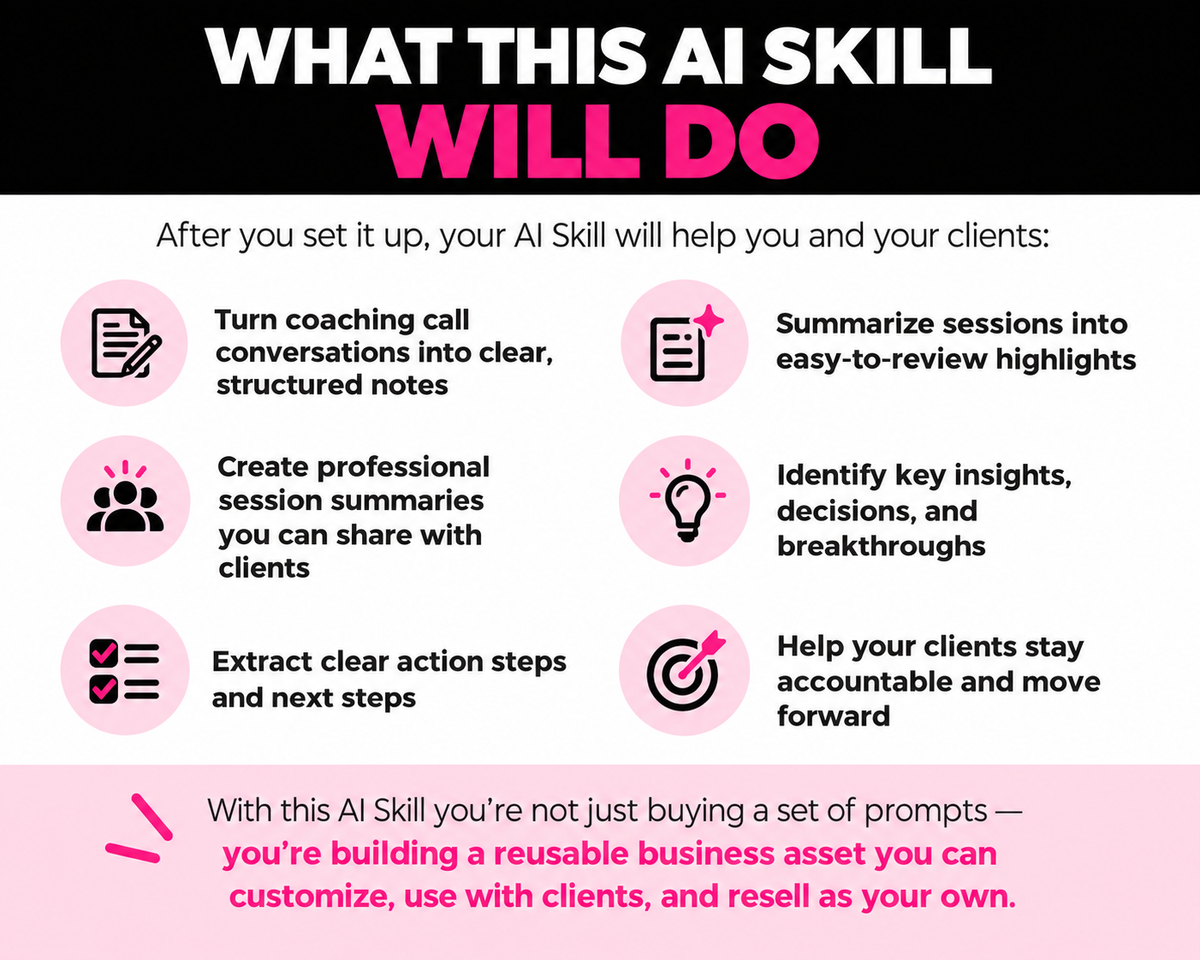 WHAT THIS AI SKILL WILL DO

After you set it up, your AI Skill will help you and your clients:

Turn coaching call conversations into clear, structured notes

Create professional session summaries you can share with clients

Extract clear action steps and next steps

Summarize sessions into easy-to-review highlights

Identify key insights, decisions, and breakthroughs

Help your clients stay accountable and move forward

With this AI Skill you're not just buying a set of prompts — you're building a reusable business asset you can customize, use with clients, and resell as your own.